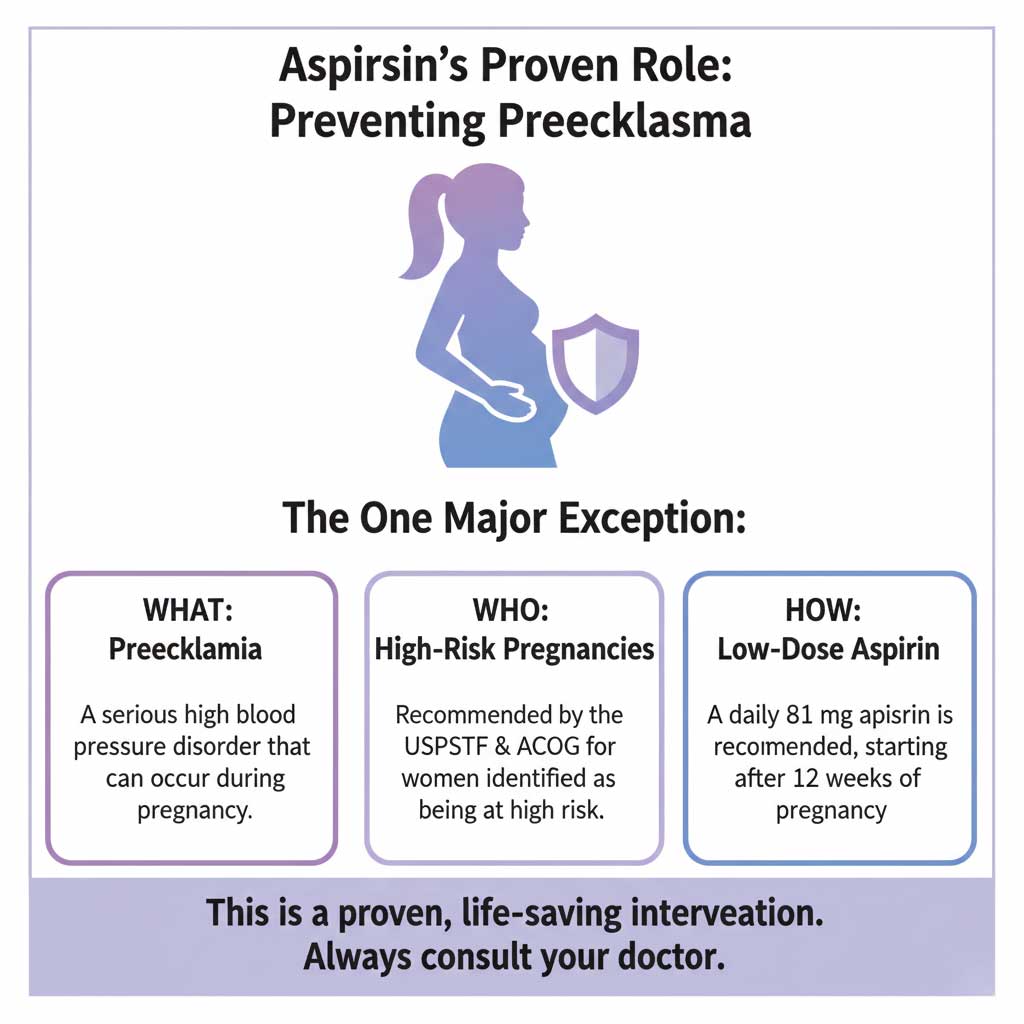 Aspirsin's Proven Role: Preventing Preecklasma

The One Major Exception:

WHAT:
Preecklamia

A serious high blood pressure disorder that can occur during pregnancy.

WHO:
High-Risk Pregnancies

Recommended by the USPSTF & ACOG for women identified as being at high risk.

HOW:
Low-Dose Aspirin

A daily 81 mg apisrin is recomended, starting after 12 weeks of pregnancy

This is a proven, life-saving interveation.
Always consult your doctor.